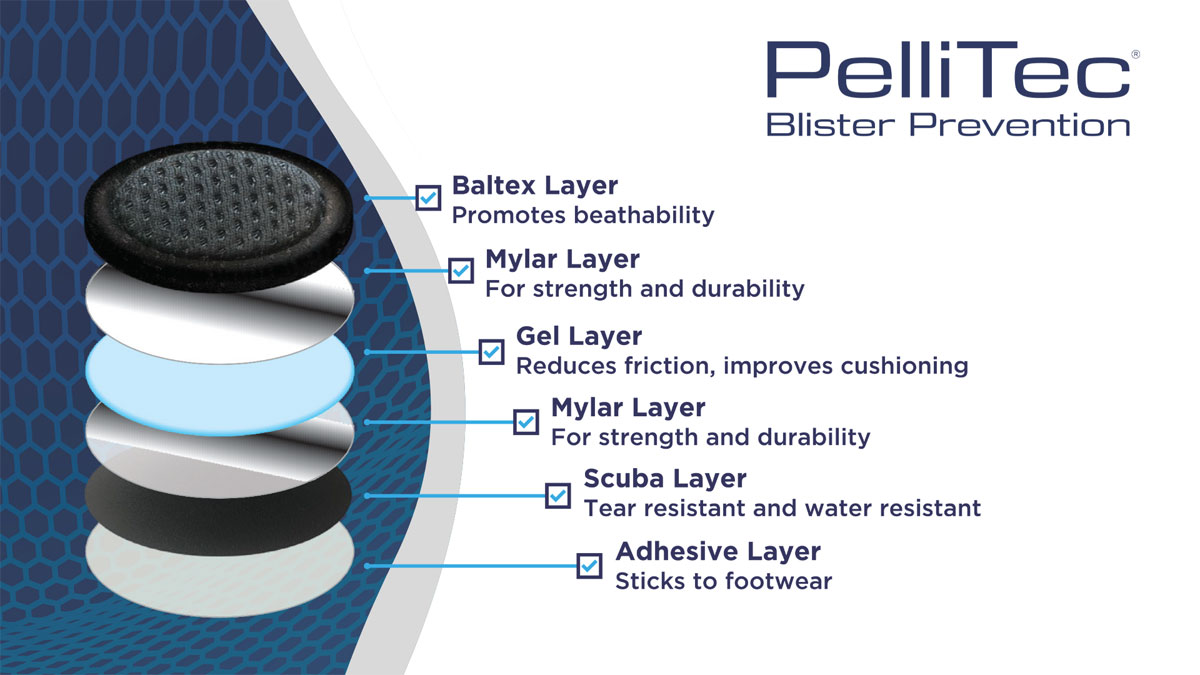 PelliTec®
Blister Prevention

Baltex Layer
Promotes beathability

Mylar Layer
For strength and durability

Gel Layer
Reduces friction, improves cushioning

Mylar Layer
For strength and durability

Scuba Layer
Tear resistant and water resistant

Adhesive Layer
Sticks to footwear